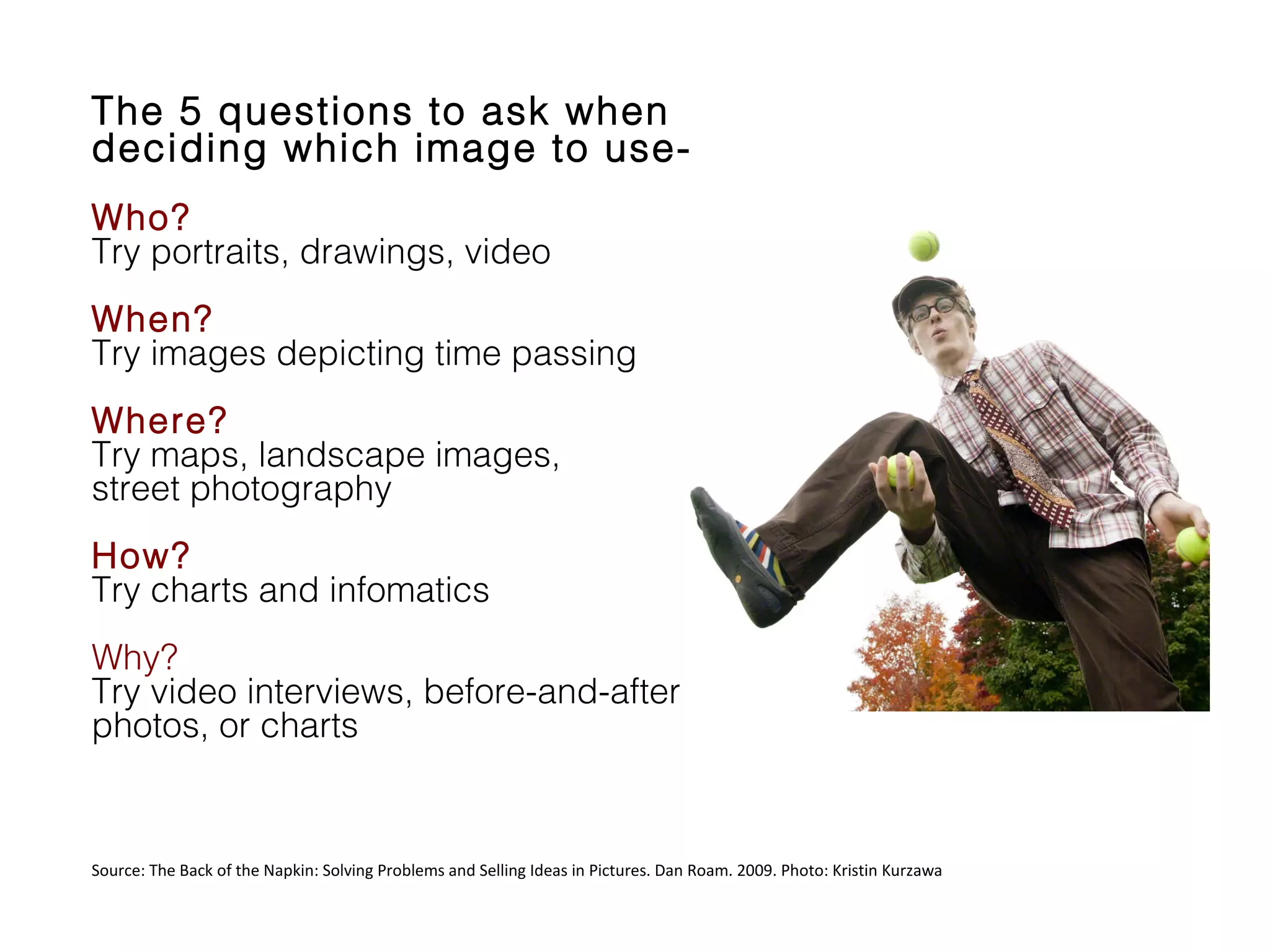 The 5 questions to ask when deciding which image to use-

Who?
Try portraits, drawings, video

When?
Try images depicting time passing

Where?
Try maps, landscape images, street photography

How?
Try charts and infomatics

Why?
Try video interviews, before-and-after photos, or charts

Source: The Back of the Napkin: Solving Problems and Selling Ideas in Pictures. Dan Roam. 2009. Photo: Kristin Kurzawa